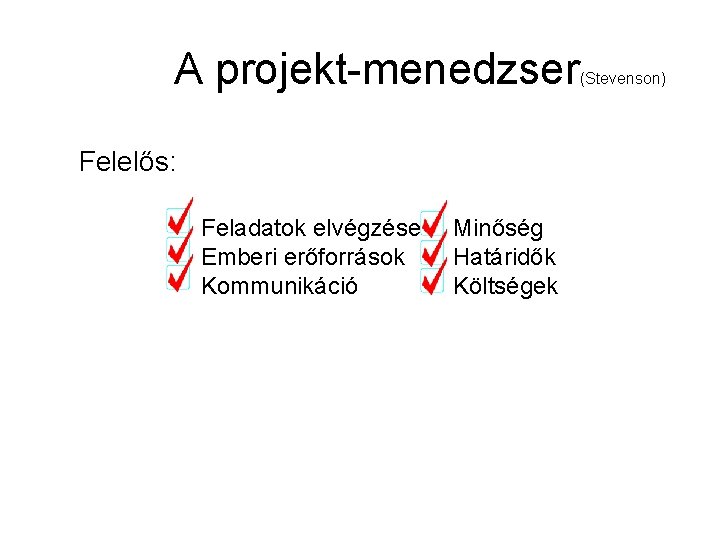 A projekt-menedzser(Stevenson)

Felelős:

☑ Feladatok elvégzése
☑ Emberi erőforrások
☑ Kommunikáció

☑ Minőség
☑ Határidők
☑ Költségek